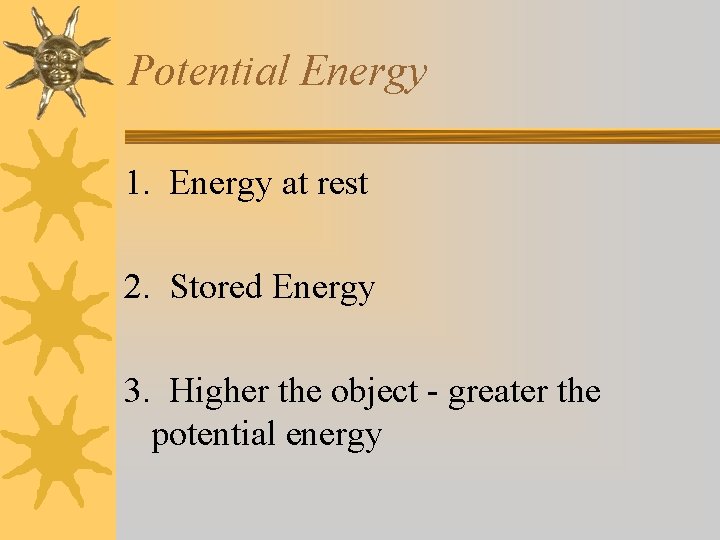 Potential Energy

1. Energy at rest

2. Stored Energy

3. Higher the object - greater the potential energy